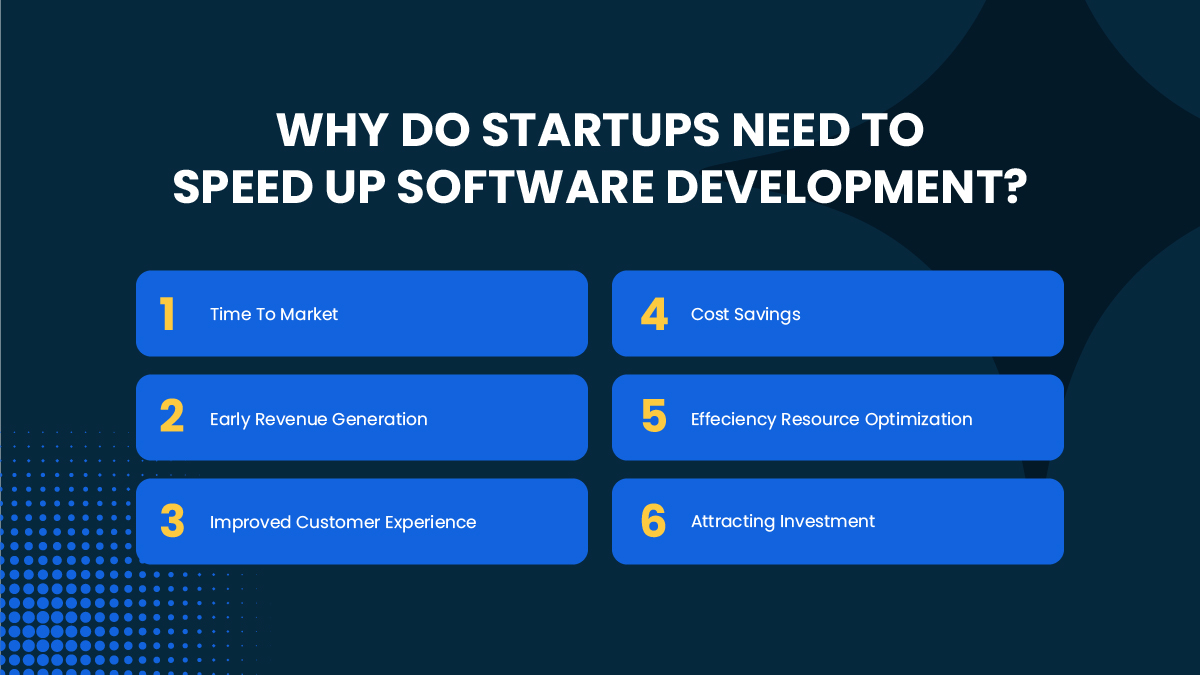 WHY DO STARTUPS NEED TO SPEED UP SOFTWARE DEVELOPMENT?

1 Time To Market

2 Early Revenue Generation

3 Improved Customer Experience

4 Cost Savings

5 Effeciency Resource Optimization

6 Attracting Investment